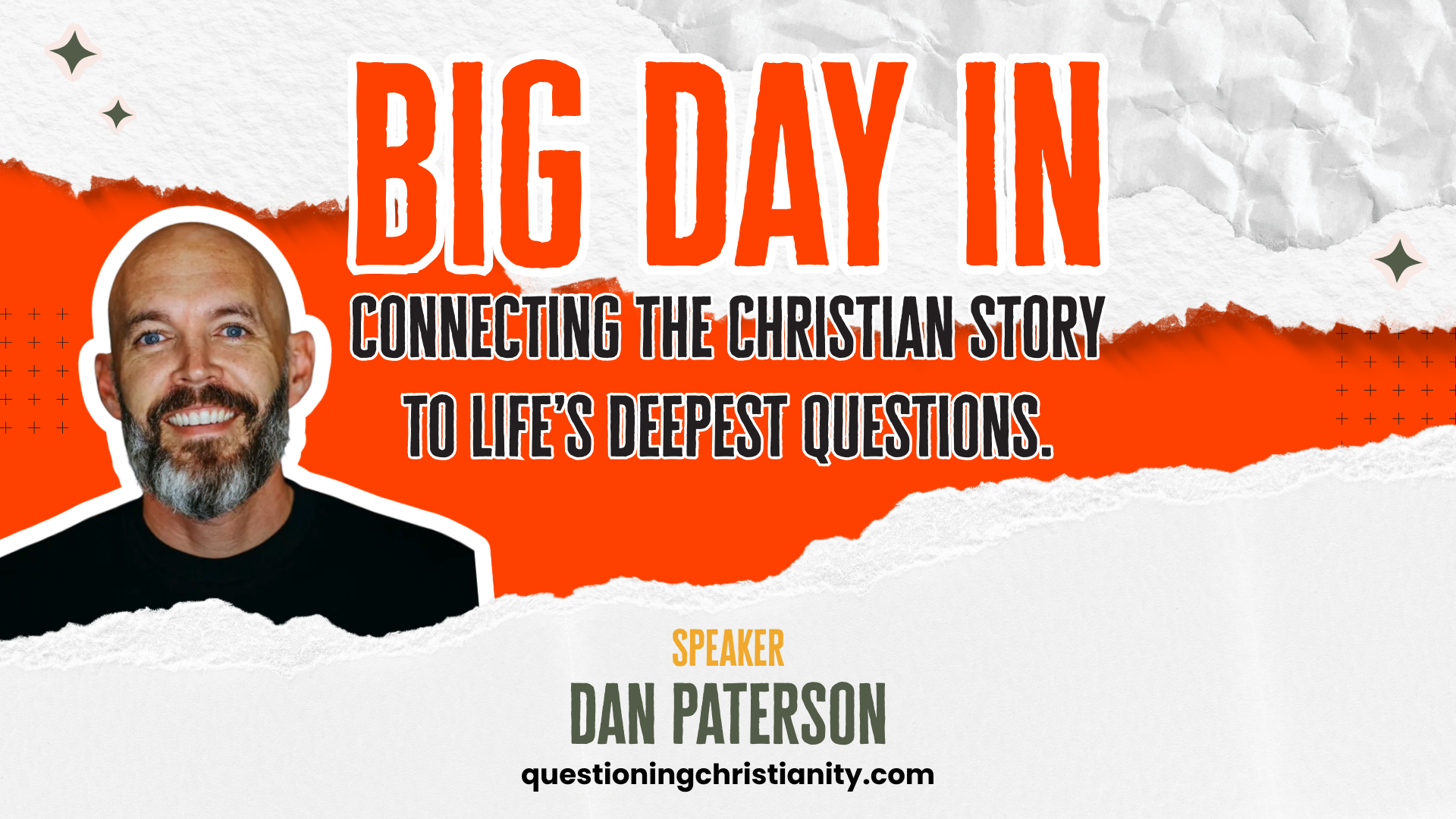 BIG DAY IN

CONNECTING THE CHRISTIAN STORY TO LIFE'S DEEPEST QUESTIONS.

SPEAKER

DAN PATERSON

questioningchristianity.com